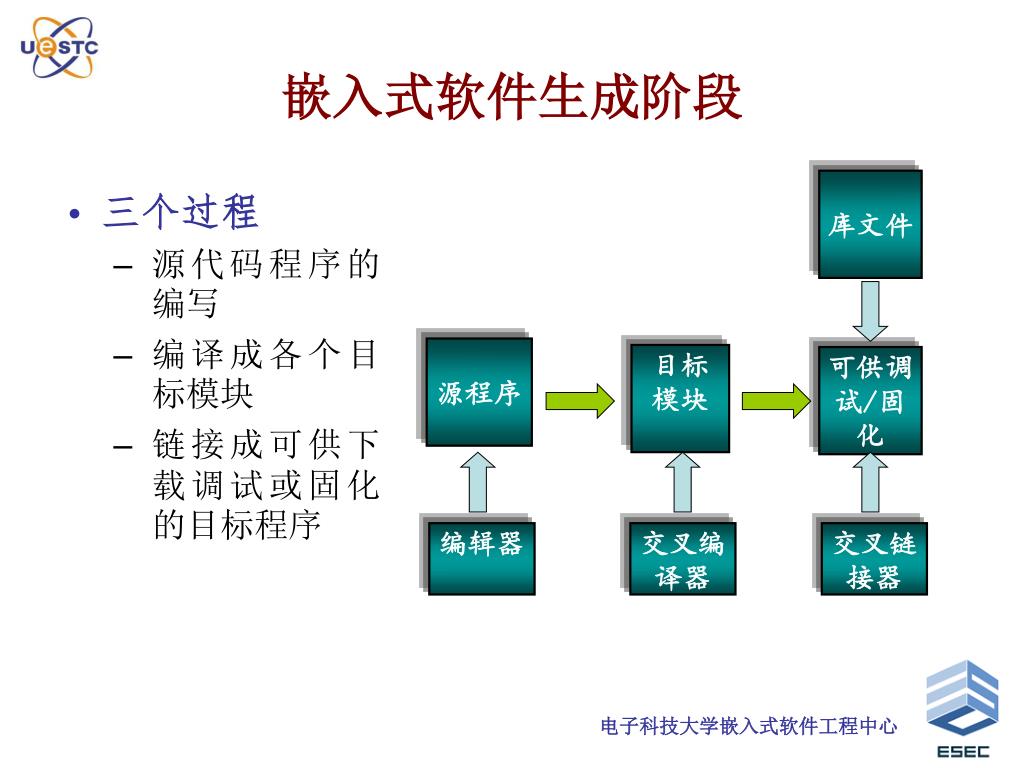 UESTC

嵌入式软件生成阶段

• 三个过程
– 源代码程序的编写
– 编译成各个目标模块
– 链接成可供下载调试或固化的目标程序

库文件

源程序

目标模块

可供调试/固化

编辑器

交叉编译器

交叉链接器

电子科技大学嵌入式软件工程中心

ESEC